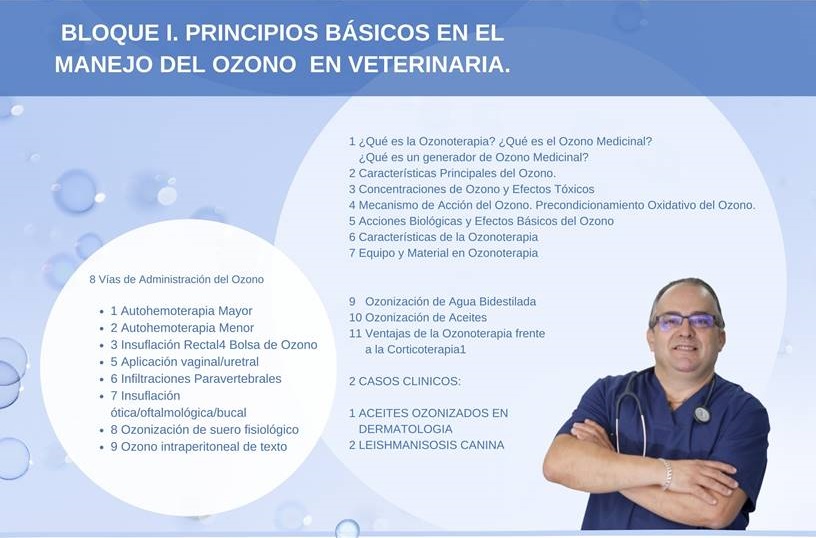 BLOQUE I. PRINCIPIOS BÁSICOS EN EL MANEJO DEL OZONO EN VETERINARIA.

1 ¿Qué es la Ozonoterapia? ¿Qué es el Ozono Medicinal? ¿Qué es un generador de Ozono Medicinal?
2 Características Principales del Ozono.
3 Concentraciones de Ozono y Efectos Tóxicos
4 Mecanismo de Acción del Ozono. Precondicionamiento Oxidativo del Ozono.
5 Acciones Biológicas y Efectos Básicos del Ozono
6 Características de la Ozonoterapia
7 Equipo y Material en Ozonoterapia

8 Vías de Administración del Ozono

- 1 Autohemoterapia Mayor
- 2 Autohemoterapia Menor
- 3 Insuflación Rectal4 Bolsa de Ozono
- 5 Aplicación vaginal/uretral
- 6 Infiltraciones Paravertebrales
- 7 Insuflación ótica/oftalmológica/bucal
- 8 Ozonización de suero fisiológico
- 9 Ozono intraperitoneal de texto

9 Ozonización de Agua Bidestilada
10 Ozonización de Aceites
11 Ventajas de la Ozonoterapia frente a la Corticoterapia1

2 CASOS CLINICOS:

1 ACEITES OZONIZADOS EN DERMATOLOGIA
2 LEISHMANISOSIS CANINA